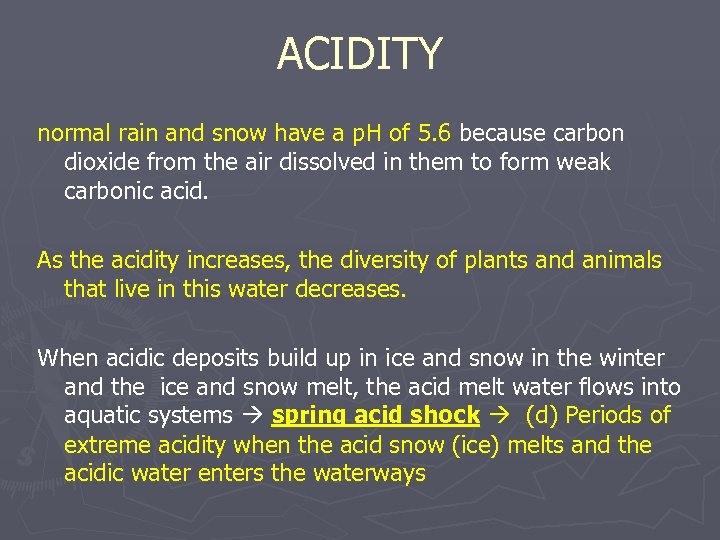 ACIDITY

normal rain and snow have a pH of 5.6 because carbon dioxide from the air dissolved in them to form weak carbonic acid.

As the acidity increases, the diversity of plants and animals that live in this water decreases.

When acidic deposits build up in ice and snow in the winter and the ice and snow melt, the acid melt water flows into aquatic systems → spring acid shock → (d) Periods of extreme acidity when the acid snow (ice) melts and the acidic water enters the waterways